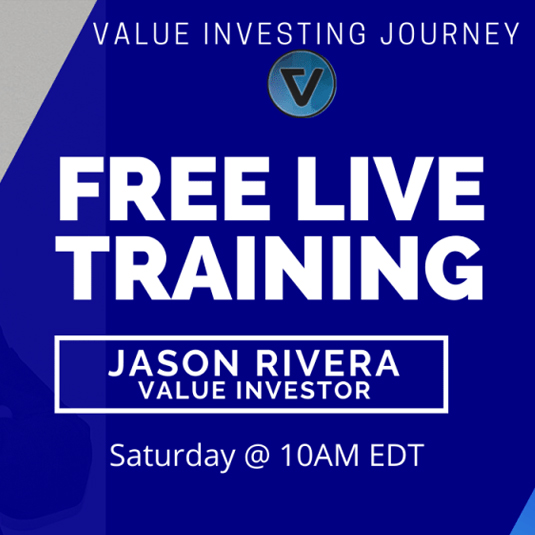 VALUE INVESTING JOURNEY

FREE LIVE TRAINING

JASON RIVERA
VALUE INVESTOR

Saturday @ 10AM EDT